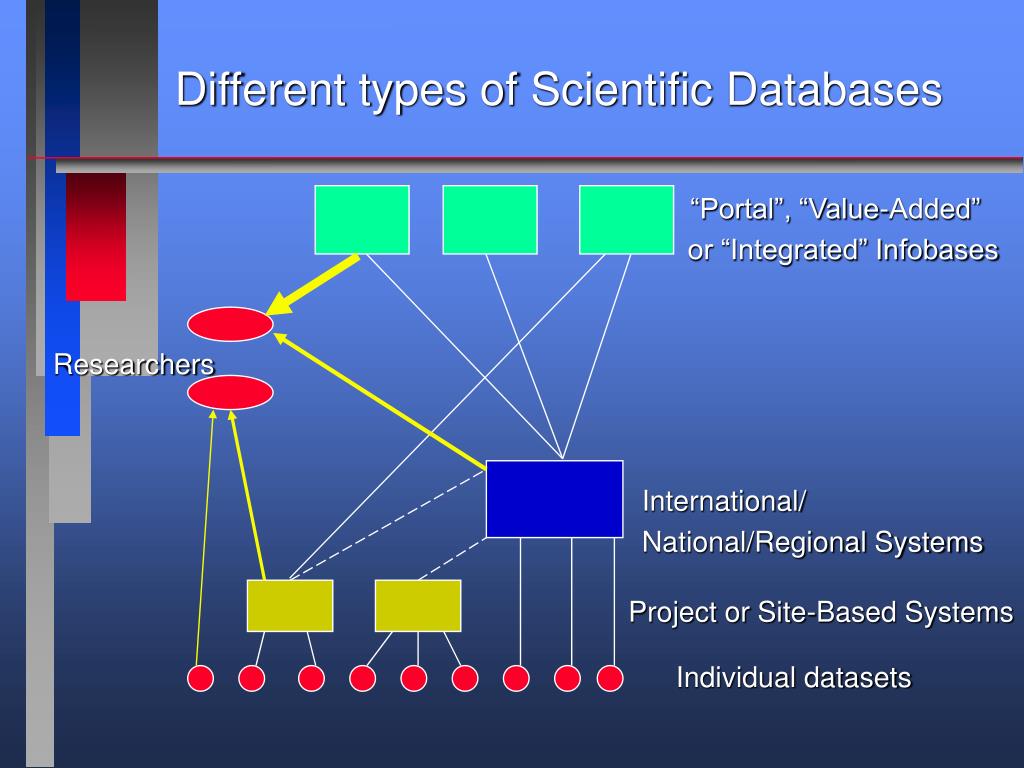 Different types of Scientific Databases

“Portal”, “Value-Added” or “Integrated” Infobases

Researchers

International/ National/Regional Systems

Project or Site-Based Systems

Individual datasets